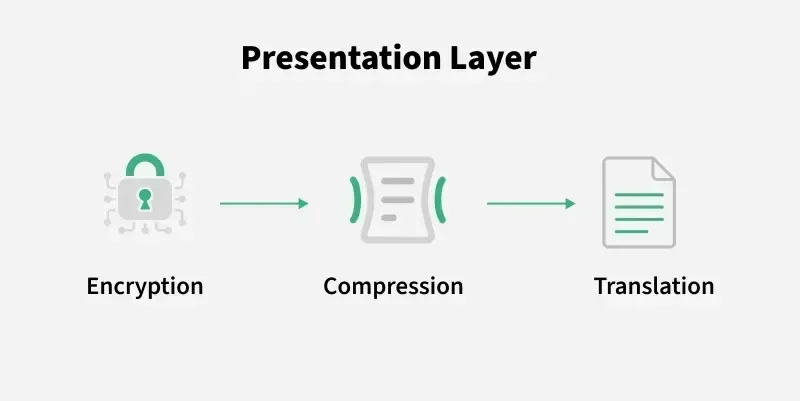 Presentation Layer

Encryption

Compression

Translation